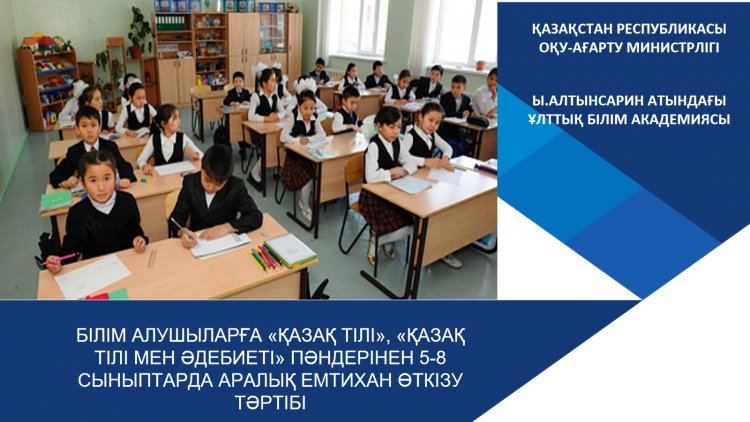 ҚАЗАҚСТАН РЕСПУБЛИКАСЫ ОҚУ-АҒАРТУ МИНИСТРЛІГІ

Ы.АЛТЫНСАРИН АТЫНДАҒЫ ҰЛТТЫҚ БІЛІМ АКАДЕМИЯСЫ

БІЛІМ АЛУШЫЛАРҒА «ҚАЗАҚ ТІЛІ», «ҚАЗАҚ ТІЛІ МЕН ӘДЕБИЕТІ» ПӘНДЕРІНЕН 5-8 СЫНЫПТАРДА АРАЛЫҚ ЕМТИХАН ӨТКІЗУ ТӘРТІБІ